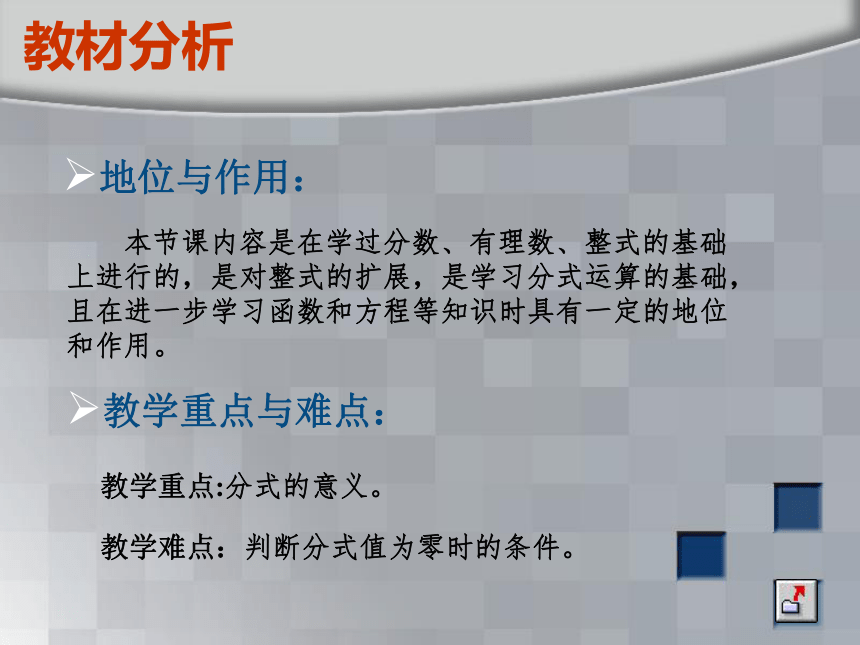 教材分析

➢地位与作用：

本节课内容是在学过分数、有理数、整式的基础上进行的，是对整式的扩展，是学习分式运算的基础，且在进一步学习函数和方程等知识时具有一定的地位和作用。

➢教学重点与难点：

教学重点:分式的意义。

教学难点：判断分式值为零时的条件。